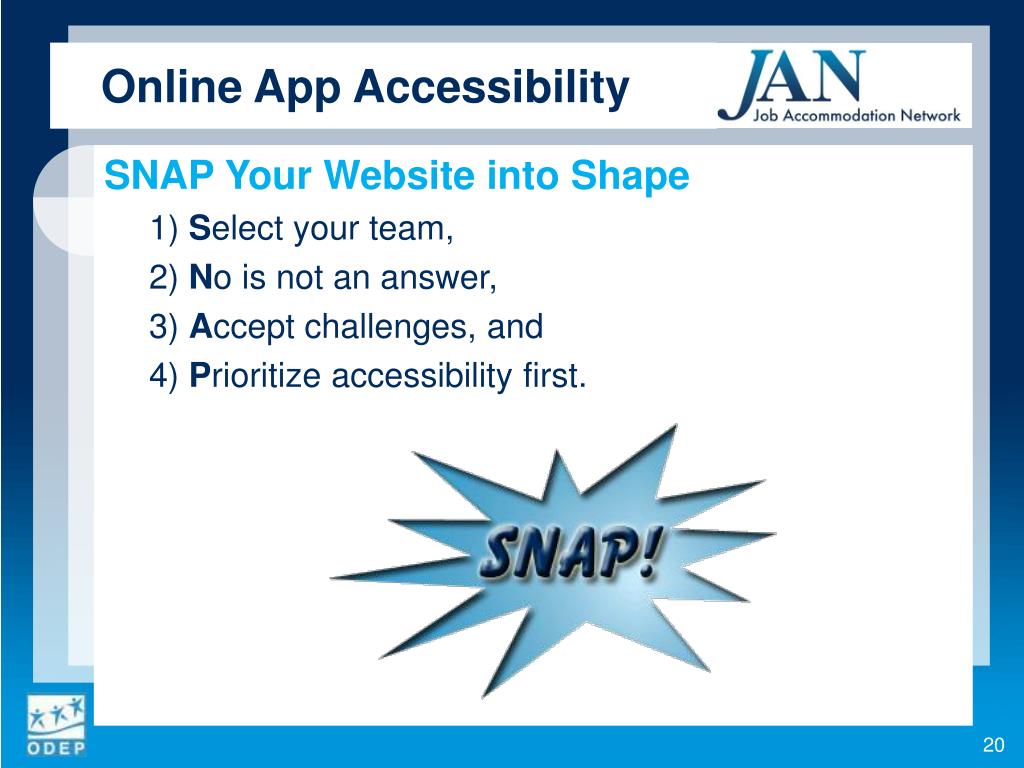 Online App Accessibility

JAN
Job Accommodation Network

SNAP Your Website into Shape

1) Select your team,

2) No is not an answer,

3) Accept challenges, and

4) Prioritize accessibility first.

SNAP!

ODEP

20